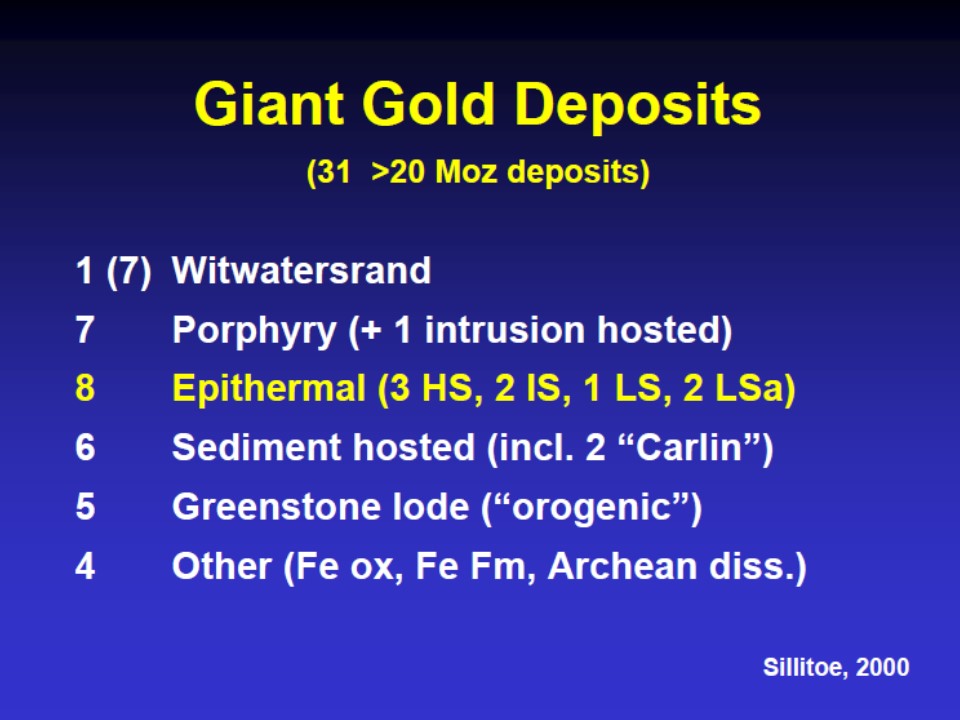 Giant Gold Deposits

(31 >20 Moz deposits)

1 (7) Witwatersrand
7 Porphyry (+ 1 intrusion hosted)
8 Epithermal (3 HS, 2 IS, 1 LS, 2 LSa)
6 Sediment hosted (incl. 2 “Carlin”)
5 Greenstone lode (“orogenic”)
4 Other (Fe ox, Fe Fm, Archean diss.)

Sillitoe, 2000